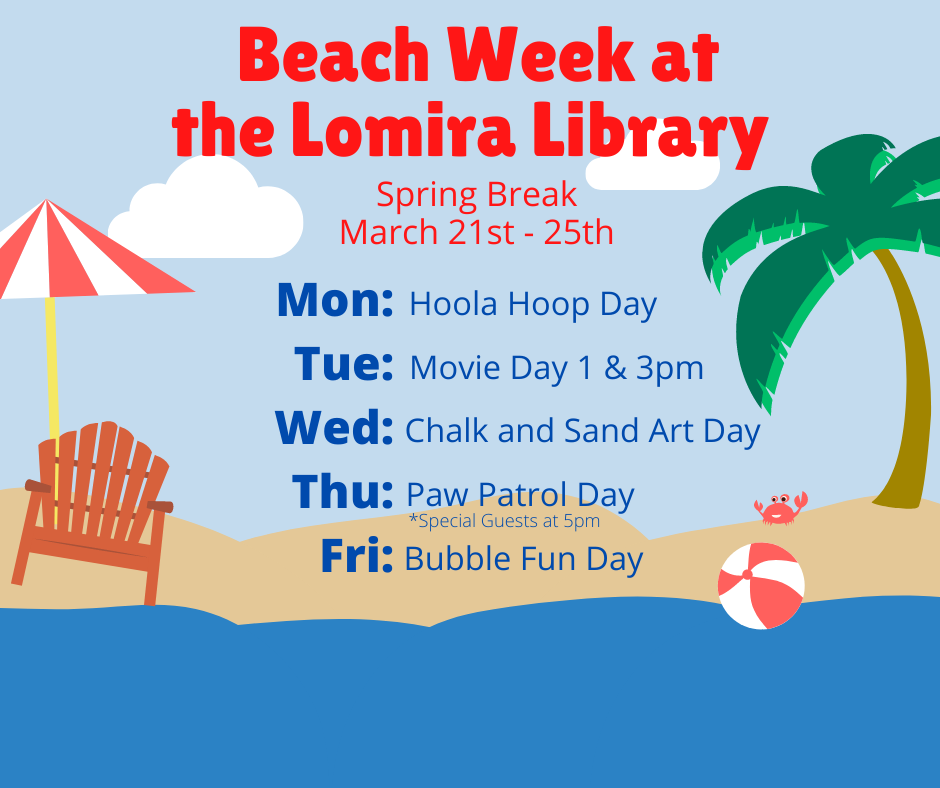 Beach Week at the Lomira Library

Spring Break
March 21st - 25th

Mon: Hoola Hoop Day
Tue: Movie Day 1 & 3pm
Wed: Chalk and Sand Art Day
Thu: Paw Patrol Day
*Special Guests at 5pm
Fri: Bubble Fun Day